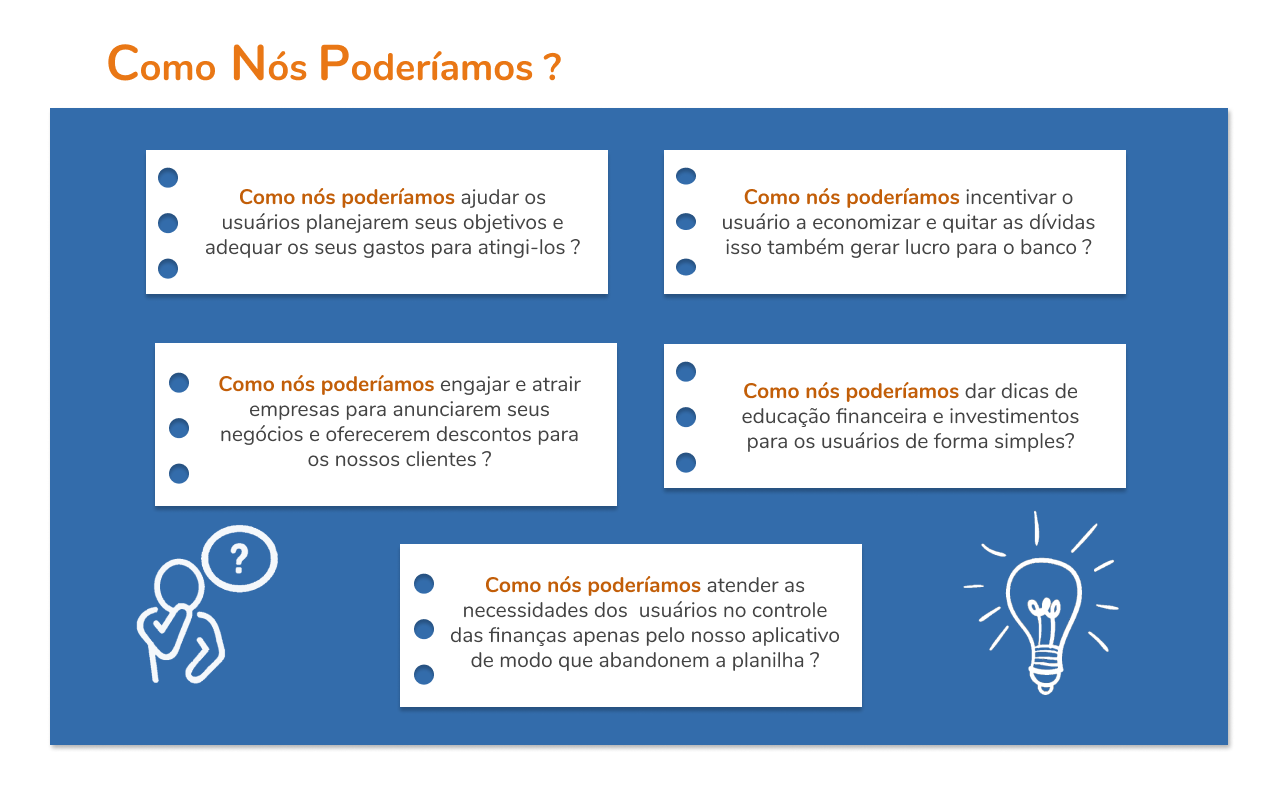 Como Nós Poderíamos ?

Como nós poderíamos ajudar os usuários planejarem seus objetivos e adequar os seus gastos para atingi-los ?

Como nós poderíamos incentivar o usuário a economizar e quitar as dívidas isso também gerar lucro para o banco ?

Como nós poderíamos engajar e atrair empresas para anunciarem seus negócios e oferecerem descontos para os nossos clientes ?

Como nós poderíamos dar dicas de educação financeira e investimentos para os usuários de forma simples?

?

Como nós poderíamos atender as necessidades dos usuários no controle das finanças apenas pelo nosso aplicativo de modo que abandonem a planilha ?